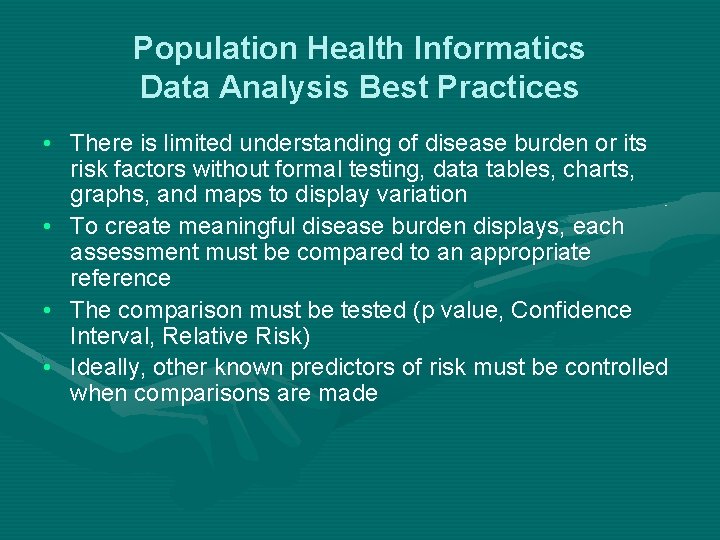 Population Health Informatics
Data Analysis Best Practices

• There is limited understanding of disease burden or its risk factors without formal testing, data tables, charts, graphs, and maps to display variation
• To create meaningful disease burden displays, each assessment must be compared to an appropriate reference
• The comparison must be tested (p value, Confidence Interval, Relative Risk)
• Ideally, other known predictors of risk must be controlled when comparisons are made